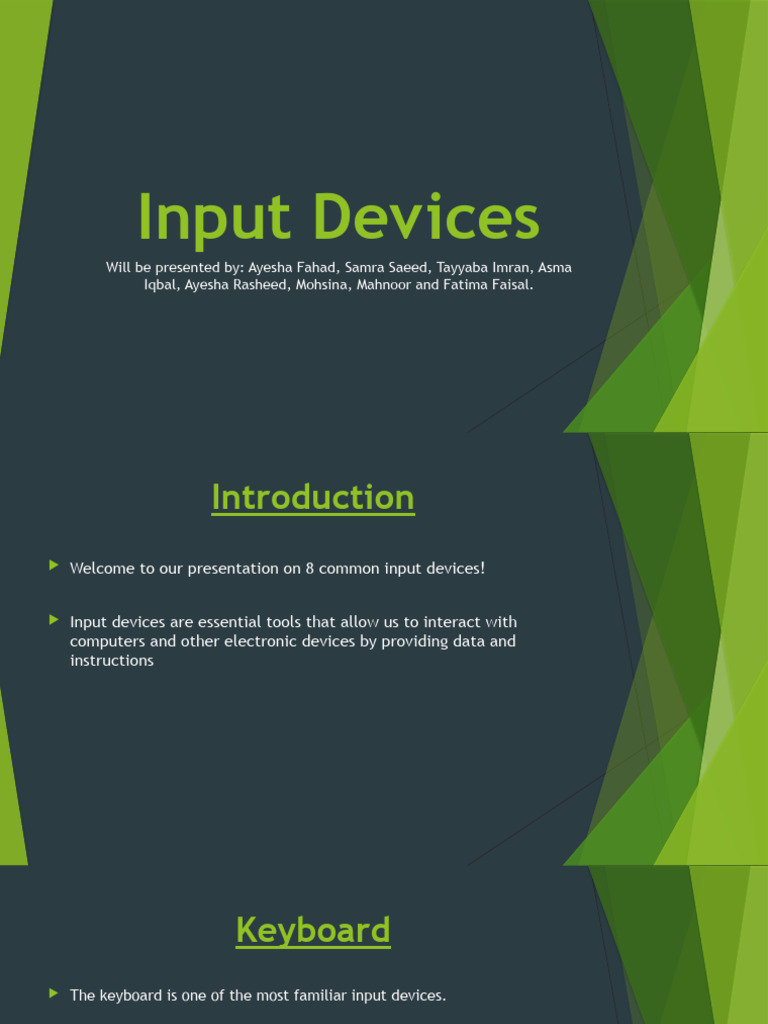 Input Devices

Will be presented by: Ayesha Fahad, Samra Saeed, Tayyaba Imran, Asma Iqbal, Ayesha Rasheed, Mohsina, Mahnoor and Fatima Faisal.

Introduction

Welcome to our presentation on 8 common input devices!

Input devices are essential tools that allow us to interact with computers and other electronic devices by providing data and instructions

Keyboard

The keyboard is one of the most familiar input devices.